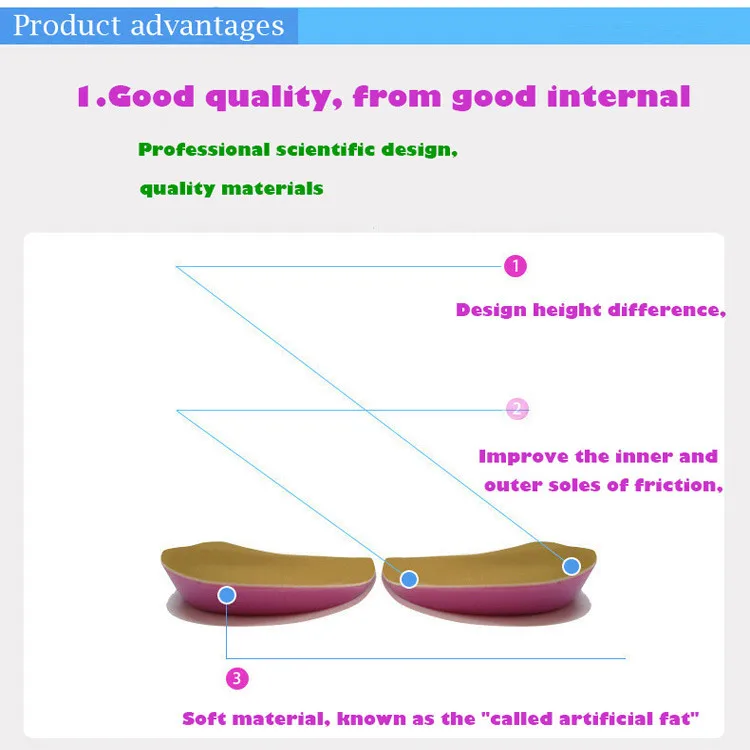 Product advantages

1.Good quality, from good internal

Professional scientific design,

quality materials

1

Design height difference,

2

Improve the inner and outer soles of friction,

3

Soft material, known as the "called artificial fat"